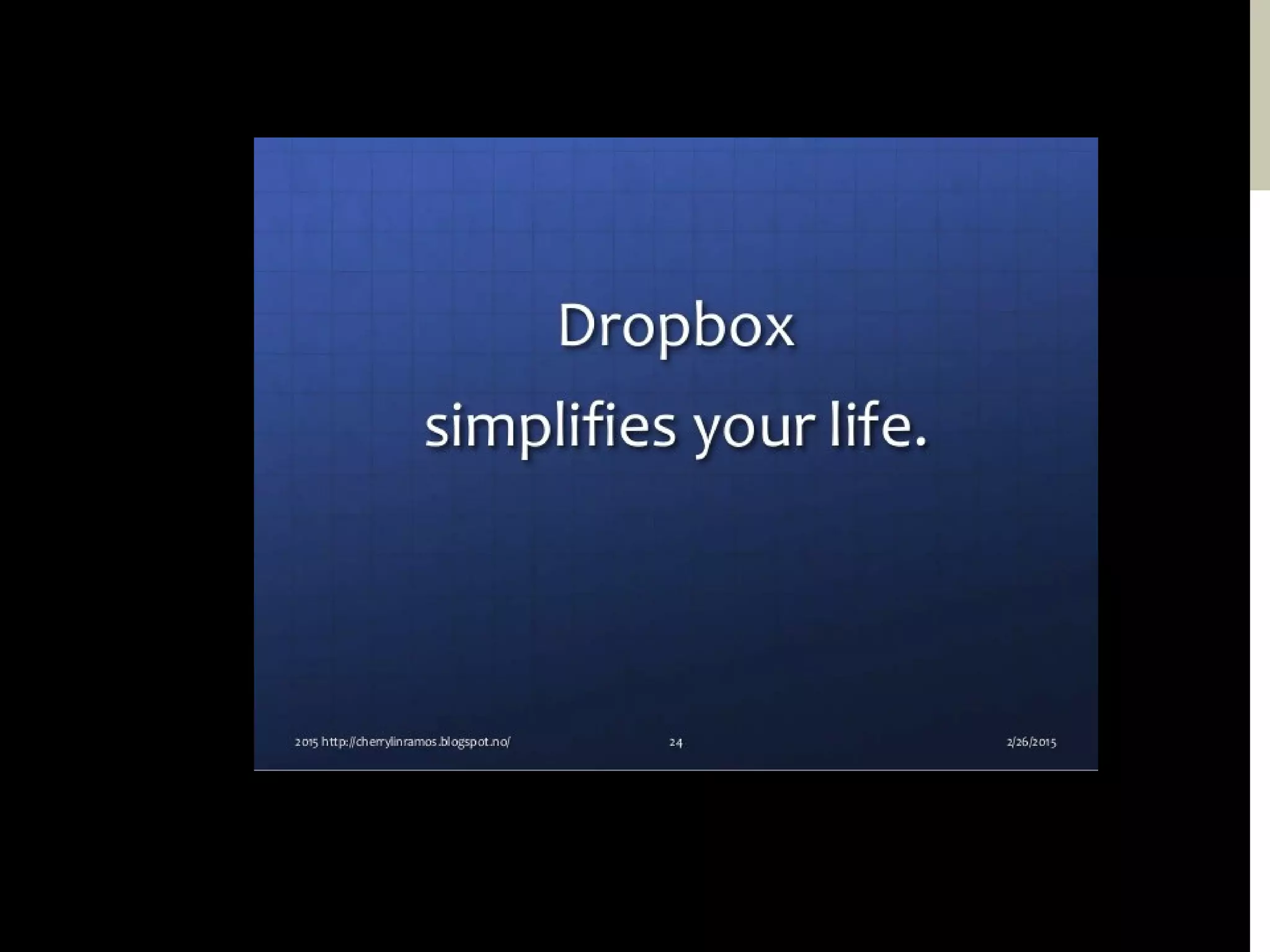 Dropbox
simplifies your life.

2015 http://cherrylinramos.blogspot.no/ 24 2/26/2015